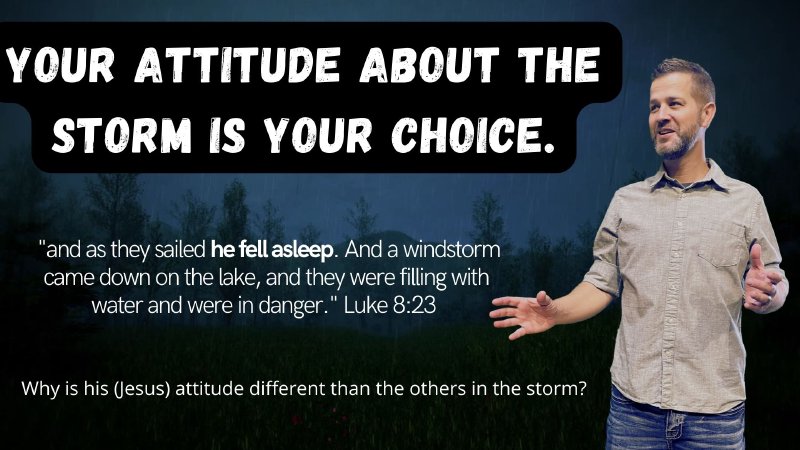 YOUR ATTITUDE ABOUT THE STORM IS YOUR CHOICE.

"and as they sailed he fell asleep. And a windstorm came down on the lake, and they were filling with water and were in danger." Luke 8:23

Why is his (Jesus) attitude different than the others in the storm?